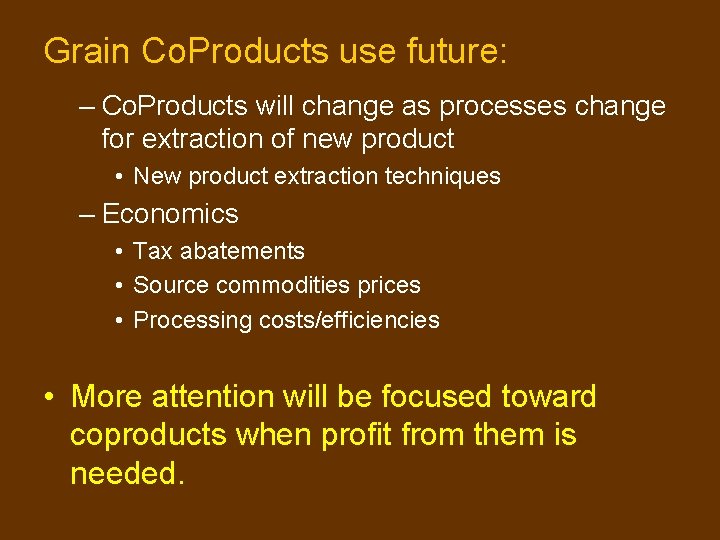 Grain CoProducts use future:

– CoProducts will change as processes change for extraction of new product

• New product extraction techniques

– Economics

• Tax abatements

• Source commodities prices

• Processing costs/efficiencies

• More attention will be focused toward coproducts when profit from them is needed.